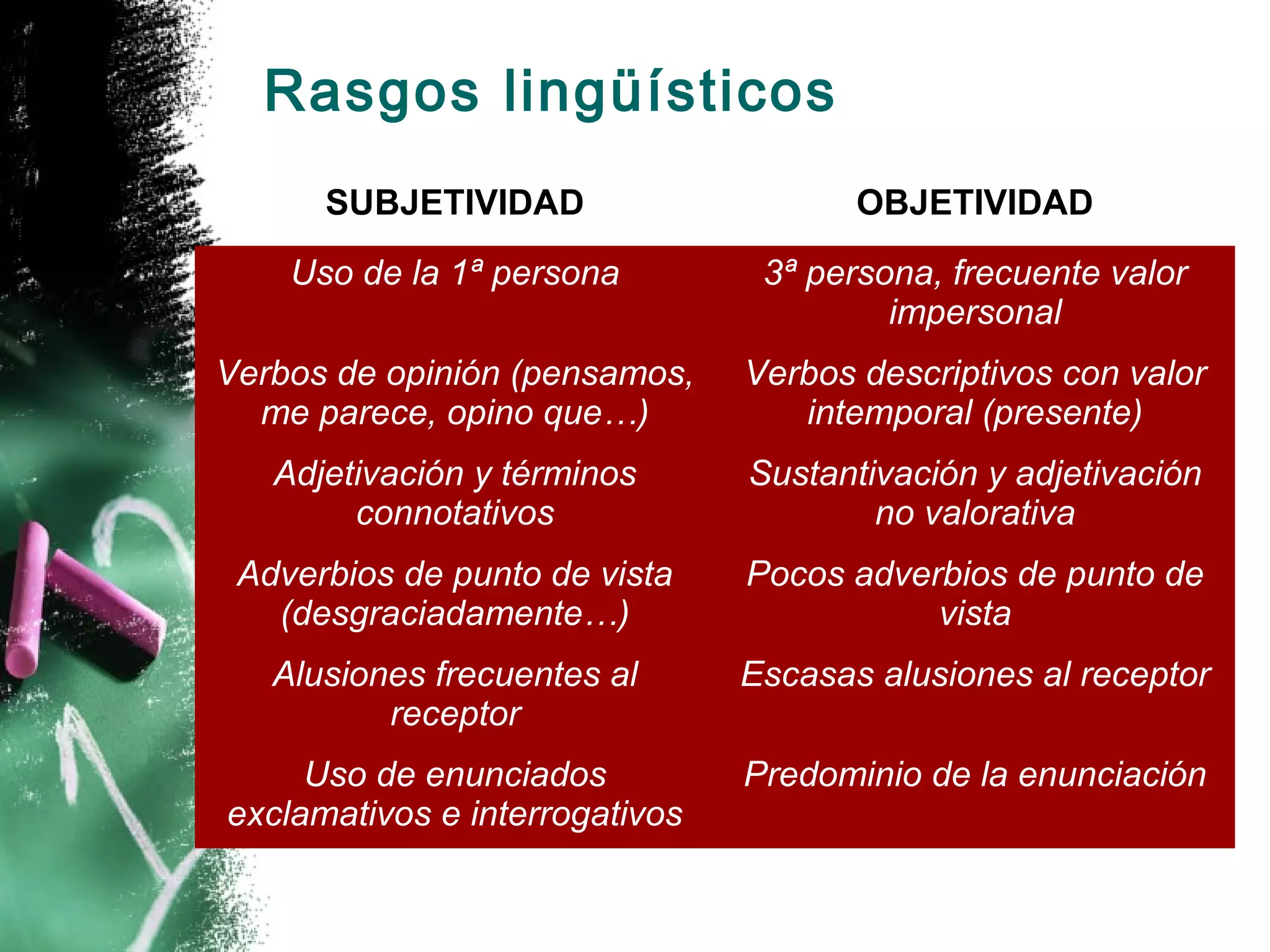 Rasgos lingüísticos

| SUBJETIVIDAD | OBJETIVIDAD |
|---|---|
| Uso de la 1ª persona | 3ª persona, frecuente valor impersonal |
| Verbos de opinión (pensamos, me parece, opino que…) | Verbos descriptivos con valor intemporal (presente) |
| Adjetivación y términos connotativos | Sustantivación y adjetivación no valorativa |
| Adverbios de punto de vista (desgraciadamente…) | Pocos adverbios de punto de vista |
| Alusiones frecuentes al receptor | Escasas alusiones al receptor |
| Uso de enunciados exclamativos e interrogativos | Predominio de la enunciación |